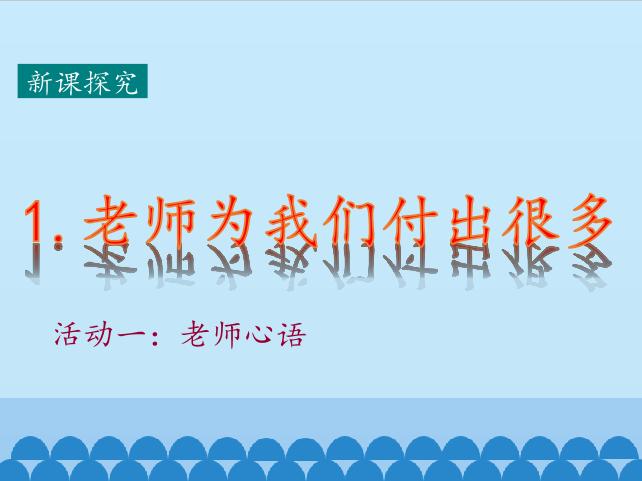 新课探究

1. 老师为我们付出很多

活动一：老师心语